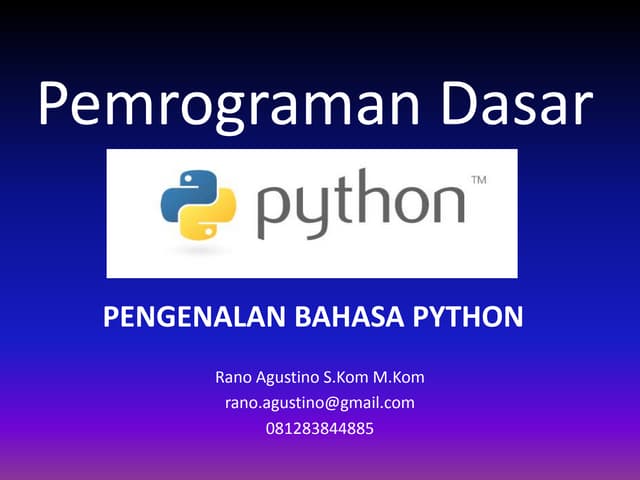 Pemrograman Dasar

python™

PENGENALAN BAHASA PYTHON

Rano Agustino S.Kom M.Kom
rano.agustino@gmail.com
081283844885